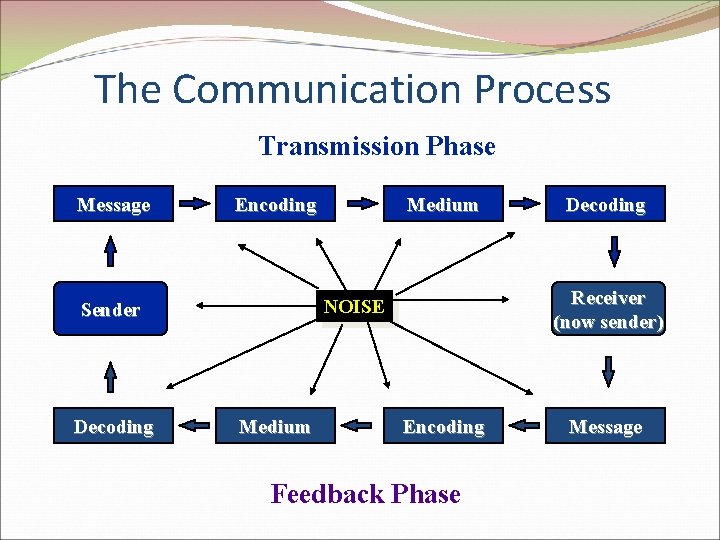 The Communication Process

Transmission Phase

Message

Encoding

Medium

Decoding

Sender

NOISE

Receiver (now sender)

Decoding

Medium

Encoding

Message

Feedback Phase